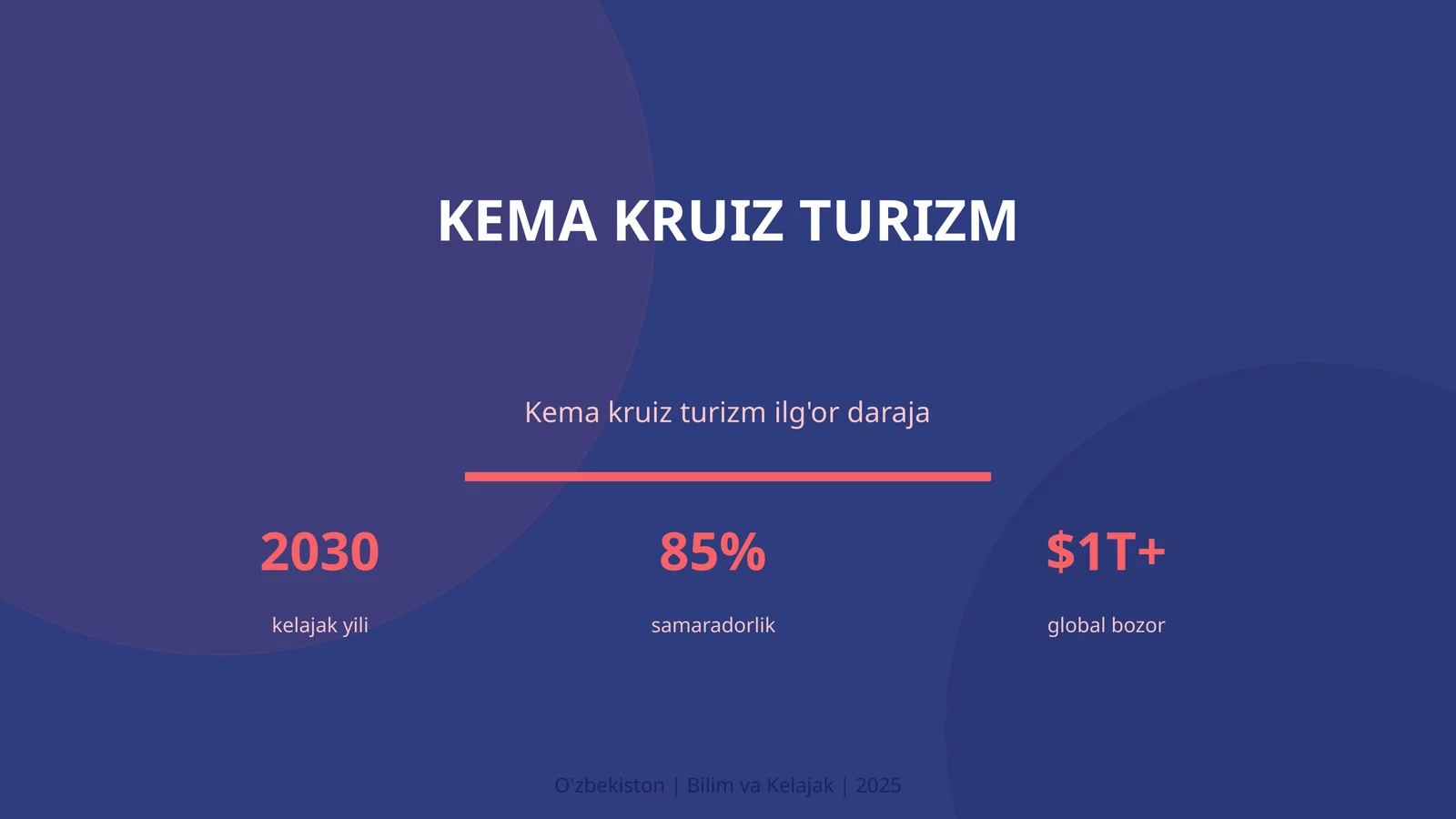 KEMA KRUIZ TURIZM

Kema kruiz turizm ilg'or daraja

2030
kelajak yili

85%
samaradorlik

$1T+
global bozor

O'zbekiston | Bilim va Kelajak | 2025